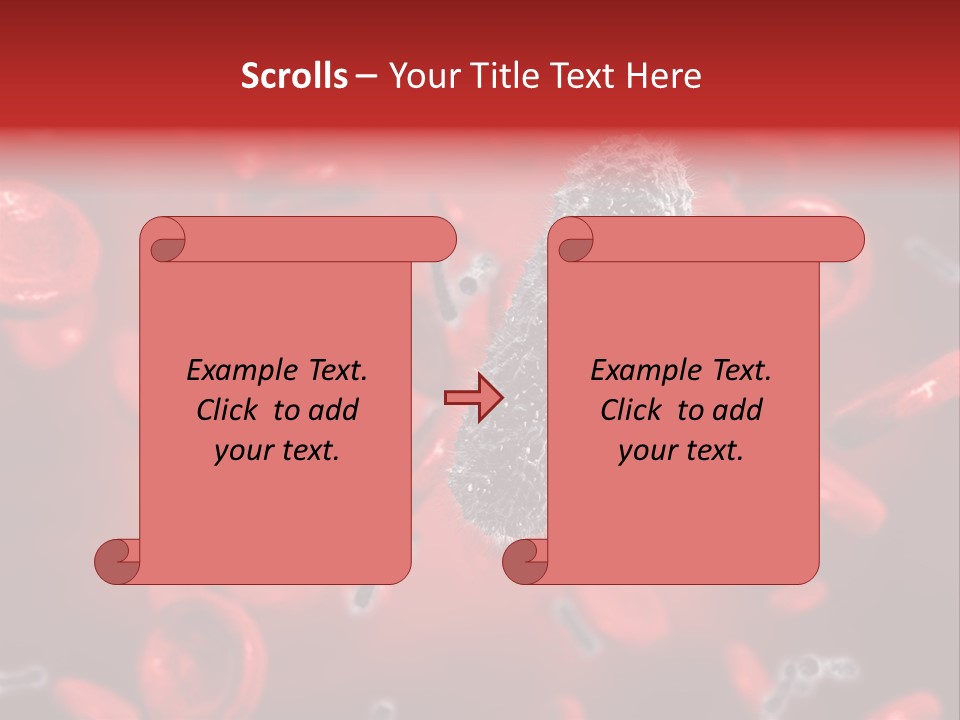 Scrolls – Your Title Text Here

Example Text. Click to add your text.

Example Text. Click to add your text.